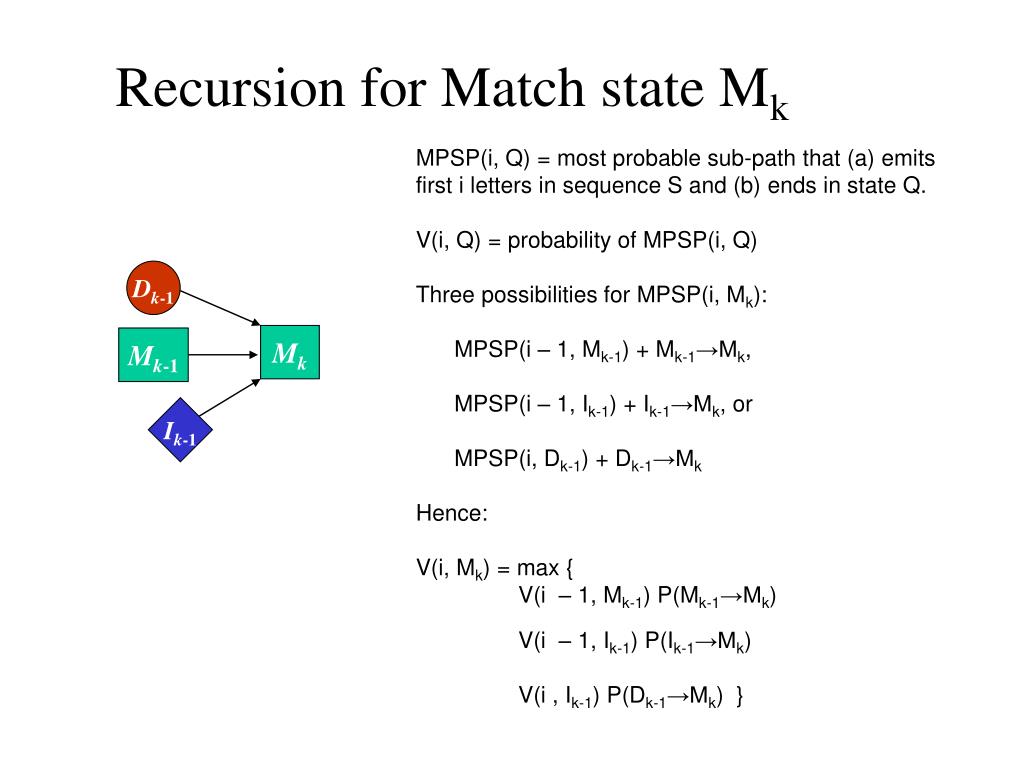 Recursion for Match state $M_k$

$D_{k-1}$

$M_{k-1}$

$M_k$

$I_{k-1}$

MPSP(i, Q) = most probable sub-path that (a) emits first i letters in sequence S and (b) ends in state Q.

V(i, Q) = probability of MPSP(i, Q)

Three possibilities for MPSP(i, $M_k$):

MPSP(i – 1, $M_{k-1}$) + $M_{k-1} \rightarrow M_k$,

MPSP(i – 1, $I_{k-1}$) + $I_{k-1} \rightarrow M_k$, or

MPSP(i, $D_{k-1}$) + $D_{k-1} \rightarrow M_k$

Hence:

V(i, $M_k$) = max {
V(i – 1, $M_{k-1}$) P($M_{k-1} \rightarrow M_k$)

V(i – 1, $I_{k-1}$) P($I_{k-1} \rightarrow M_k$)

V(i , $I_{k-1}$) P($D_{k-1} \rightarrow M_k$) }